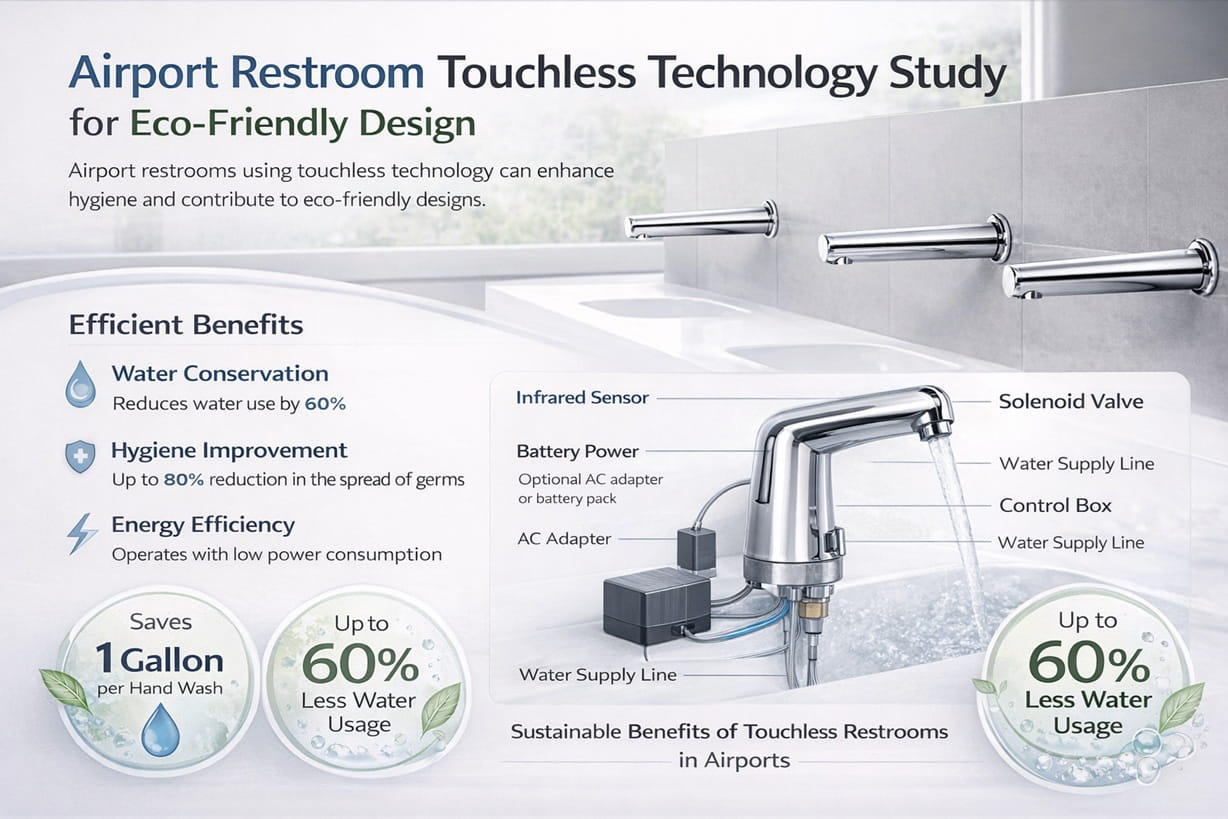 Airport Restroom Touchless Technology Study for Eco-Friendly Design

Airport restrooms using touchless technology can enhance hygiene and contribute to eco-friendly designs.

Efficient Benefits

Water Conservation
Reduces water use by 60%

Hygiene Improvement
Up to 80% reduction in the spread of germs

Energy Efficiency
Operates with low power consumption

Saves 1 Gallon per Hand Wash

Up to 60% Less Water Usage

Infrared Sensor
Battery Power
Optional AC adapter or battery pack
AC Adapter
Water Supply Line
Solenoid Valve
Water Supply Line
Control Box
Water Supply Line

Up to 60% Less Water Usage

Sustainable Benefits of Touchless Restrooms in Airports